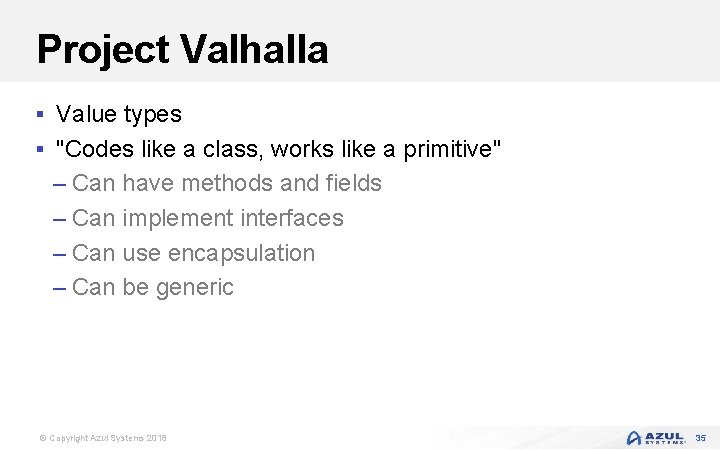 Project Valhalla

▪ Value types
▪ "Codes like a class, works like a primitive"
– Can have methods and fields
– Can implement interfaces
– Can use encapsulation
– Can be generic

© Copyright Azul Systems 2018

AZUL SYSTEMS 35